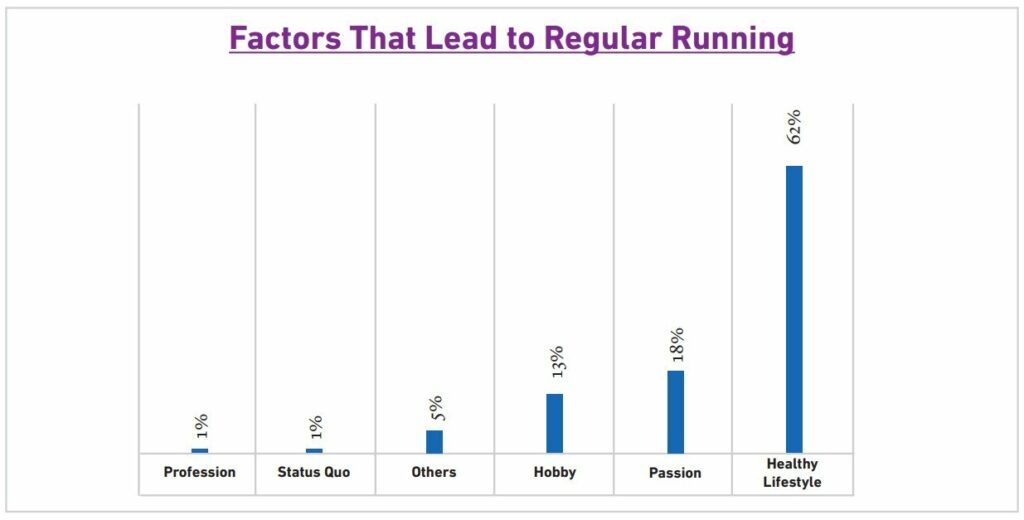 Factors That Lead to Regular Running

1%
1%
5%
13%
18%
62%

Profession
Status Quo
Others
Hobby
Passion
Healthy Lifestyle